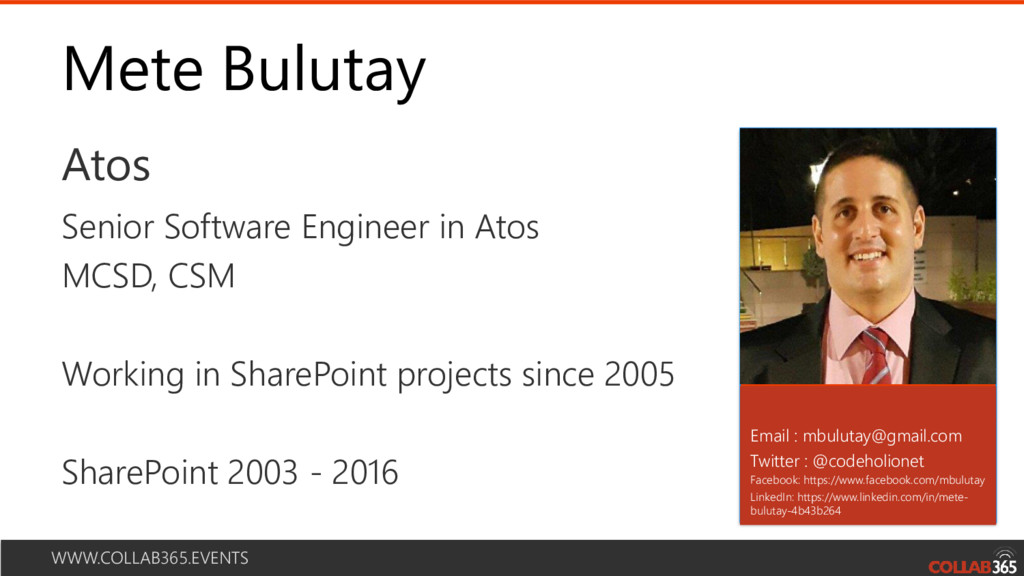 Mete Bulutay

Atos

Senior Software Engineer in Atos
MCSD, CSM

Working in SharePoint projects since 2005

SharePoint 2003 - 2016

Email : mbulutay@gmail.com
Twitter : @codeholionet
Facebook: https://www.facebook.com/mbulutay
LinkedIn: https://www.linkedin.com/in/mete-bulutay-4b43b264

WWW.COLLAB365.EVENTS

COLLAB365